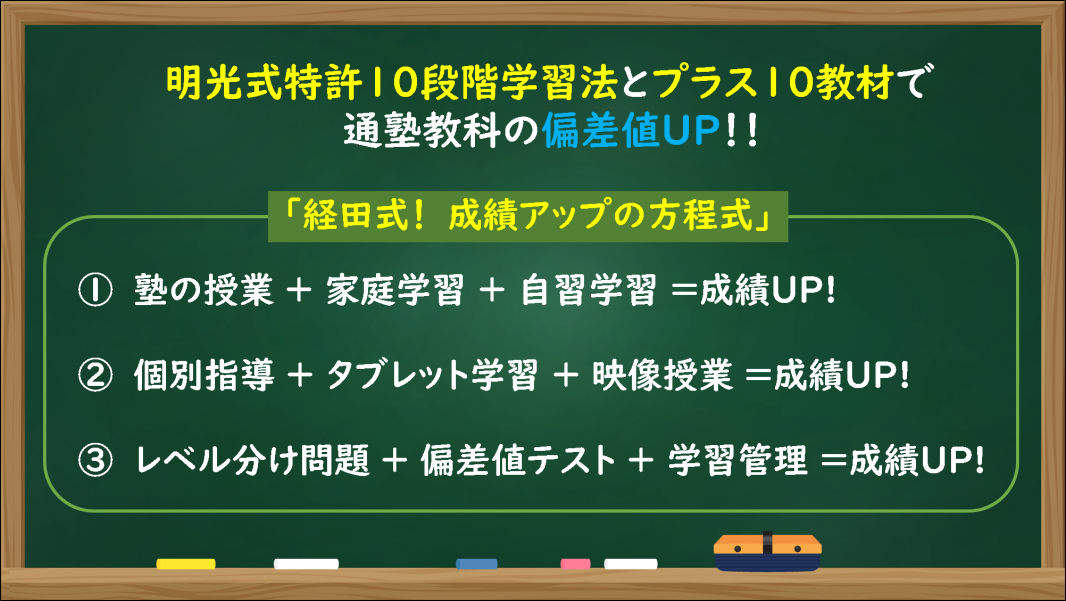 明光式特許10段階学習法とプラス10教材で
通塾教科の偏差値UP!!

「経田式! 成績アップの方程式」

① 塾の授業 + 家庭学習 + 自習学習 =成績UP!

② 個別指導 + タブレット学習 + 映像授業 =成績UP!

③ レベル分け問題 + 偏差値テスト + 学習管理 =成績UP!